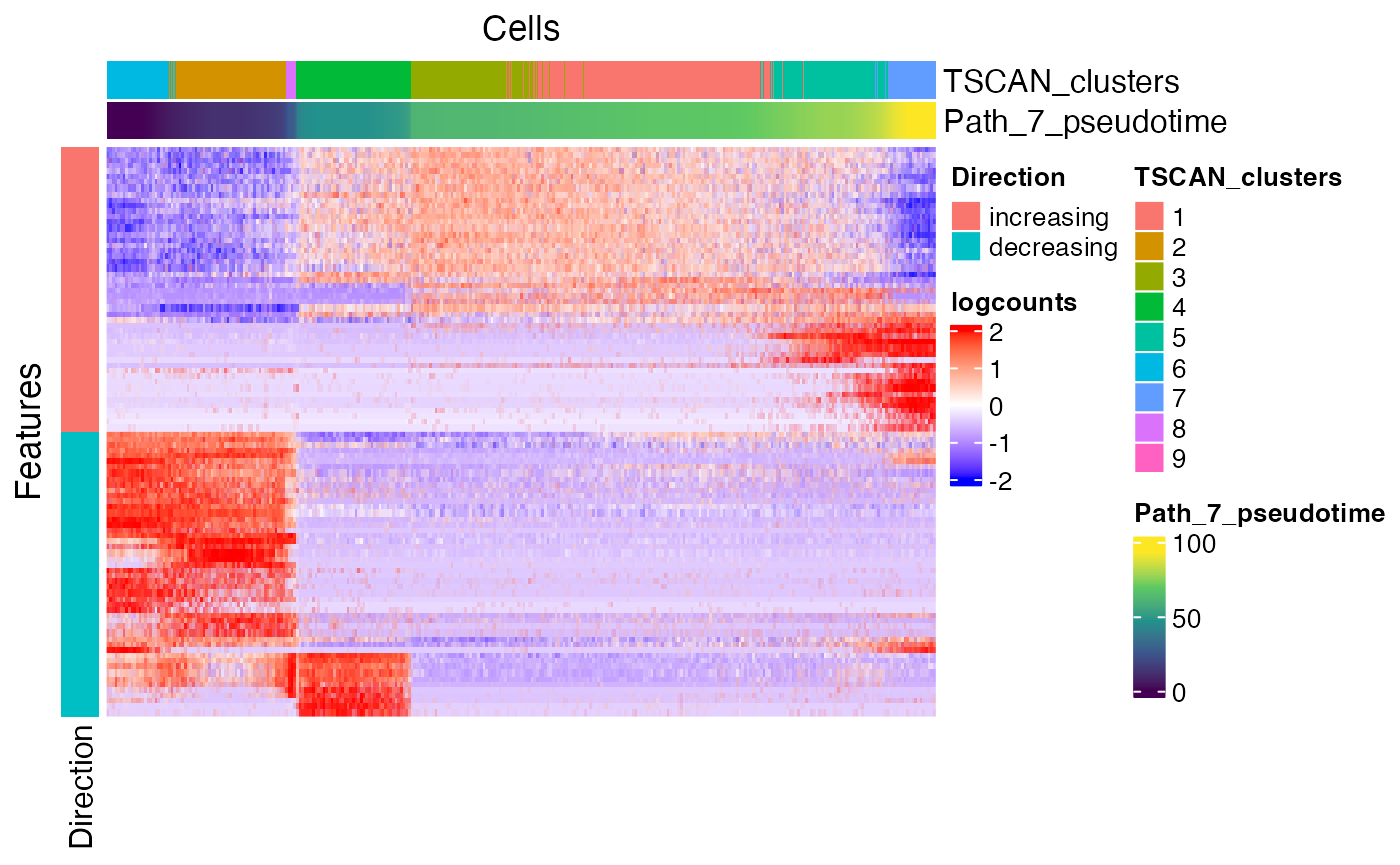 Cells

TSCAN_clusters
Path_7_pseudotime

Features

Direction

Direction
increasing
decreasing

logcounts
2
1
0
-1
-2

TSCAN_clusters
1
2
3
4
5
6
7
8
9

Path_7_pseudotime
100
50
0